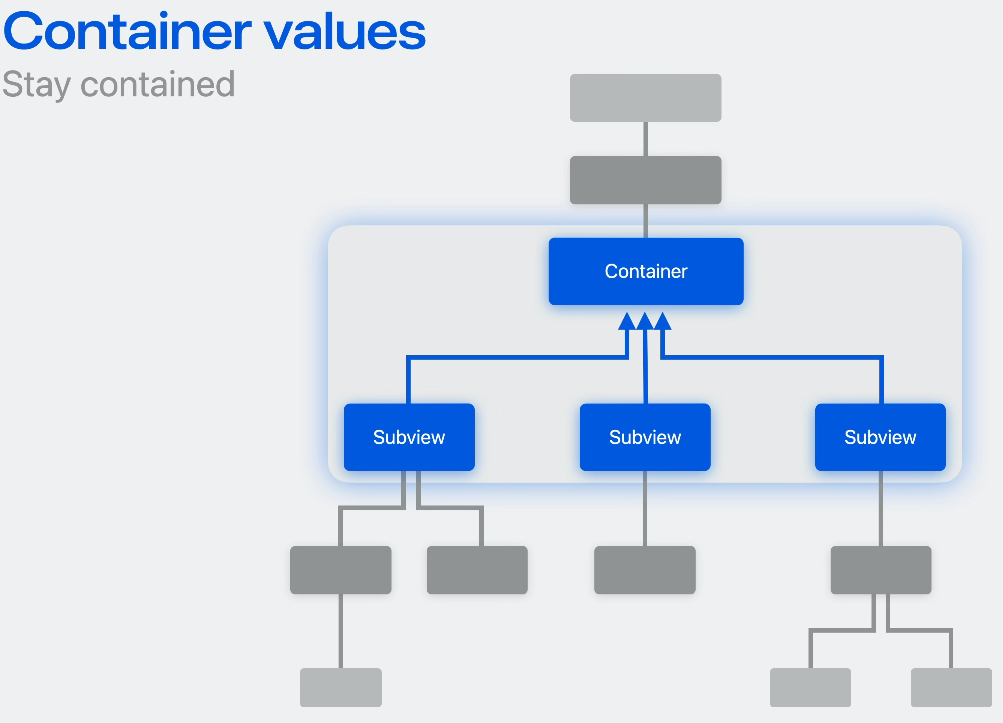 Container values
Stay contained

Container

Subview

Subview

Subview